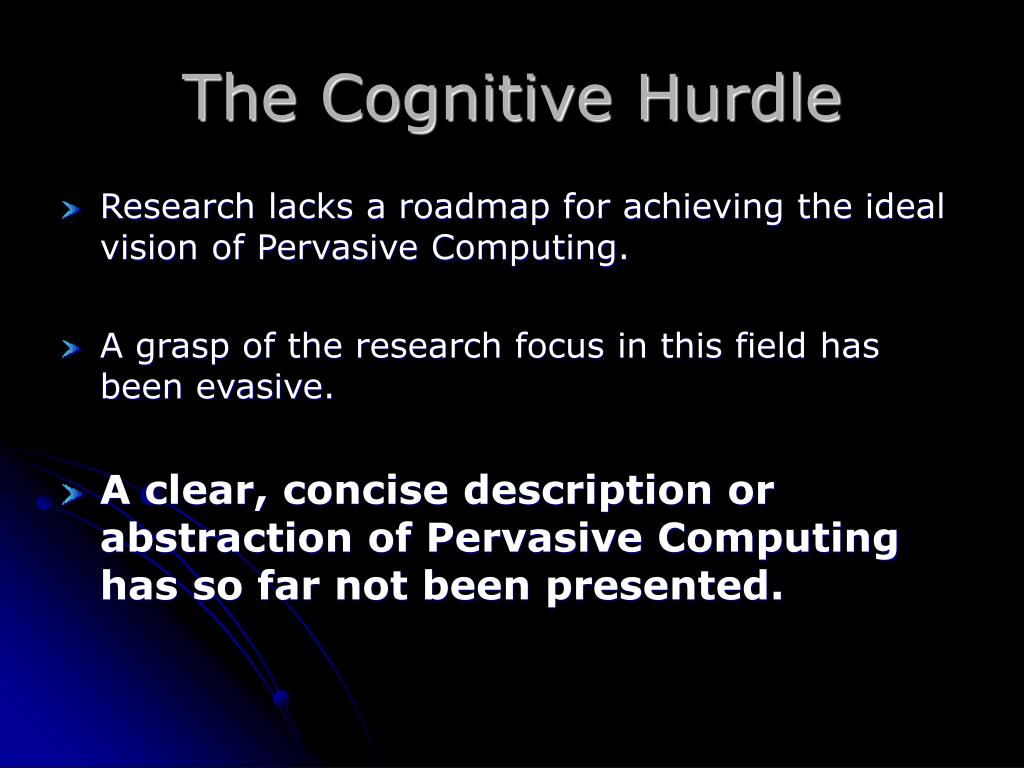 The Cognitive Hurdle

Research lacks a roadmap for achieving the ideal vision of Pervasive Computing.

A grasp of the research focus in this field has been evasive.

A clear, concise description or abstraction of Pervasive Computing has so far not been presented.